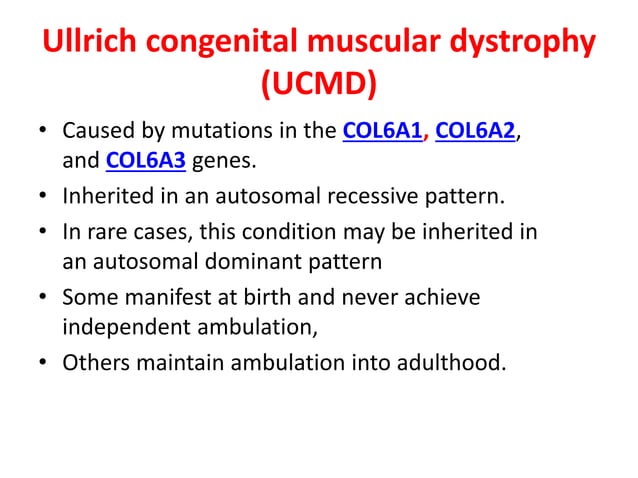 Ullrich congenital muscular dystrophy (UCMD)

• Caused by mutations in the COL6A1, COL6A2, and COL6A3 genes.
• Inherited in an autosomal recessive pattern.
• In rare cases, this condition may be inherited in an autosomal dominant pattern
• Some manifest at birth and never achieve independent ambulation,
• Others maintain ambulation into adulthood.